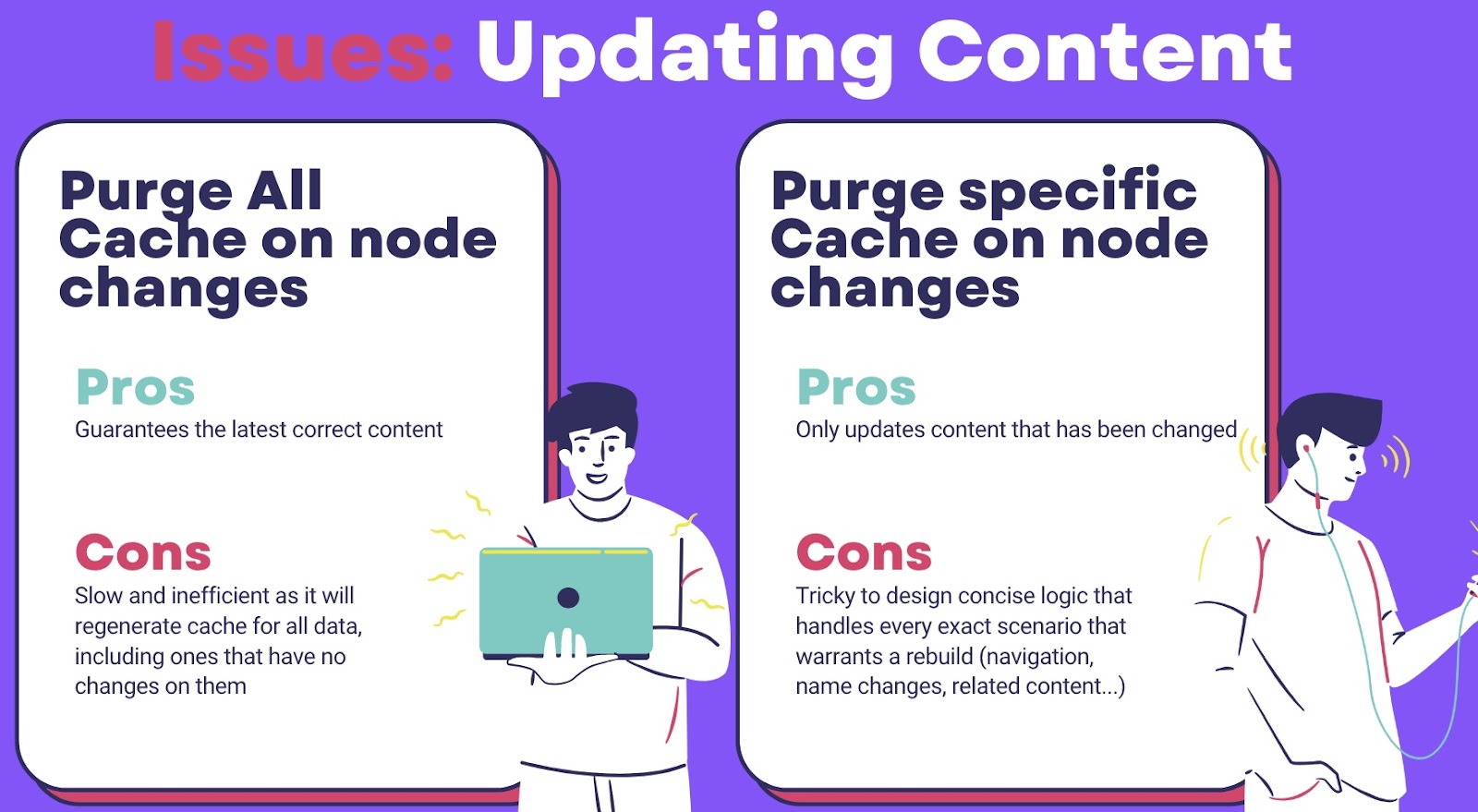 Issues: Updating Content

Purge All Cache on node changes

Pros
Guarantees the latest correct content

Cons
Slow and inefficient as it will regenerate cache for all data, including ones that have no changes on them

Purge specific Cache on node changes

Pros
Only updates content that has been changed

Cons
Tricky to design concise logic that handles every exact scenario that warrants a rebuild (navigation, name changes, related content...)